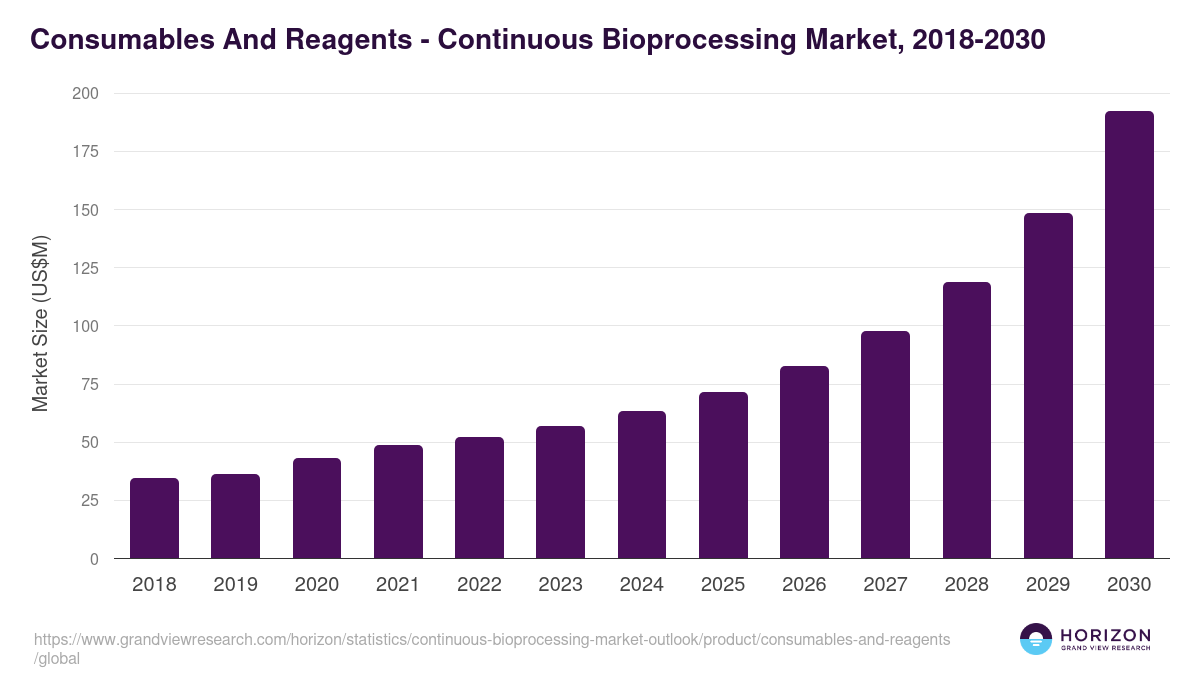 Consumables And Reagents - Continuous Bioprocessing Market, 2018-2030

Market Size (US$M)

200
175
150
125
100
75
50
25
0

2018 2019 2020 2021 2022 2023 2024 2025 2026 2027 2028 2029 2030

https://www.grandviewresearch.com/horizon/statistics/continuous-bioprocessing-market-outlook/product/consumables-and-reagents/global

HORIZON
GRAND VIEW RESEARCH